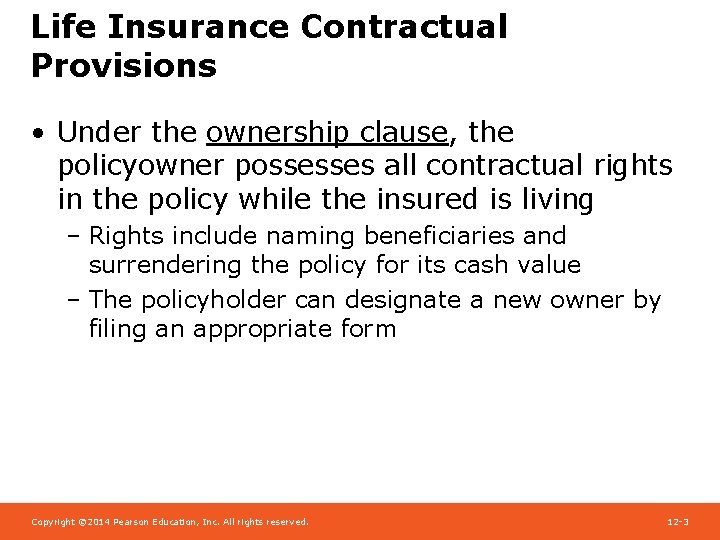 Life Insurance Contractual Provisions

• Under the ownership clause, the policyowner possesses all contractual rights in the policy while the insured is living

– Rights include naming beneficiaries and surrendering the policy for its cash value

– The policyholder can designate a new owner by filing an appropriate form

Copyright ©2014 Pearson Education, Inc. All rights reserved.

12-3